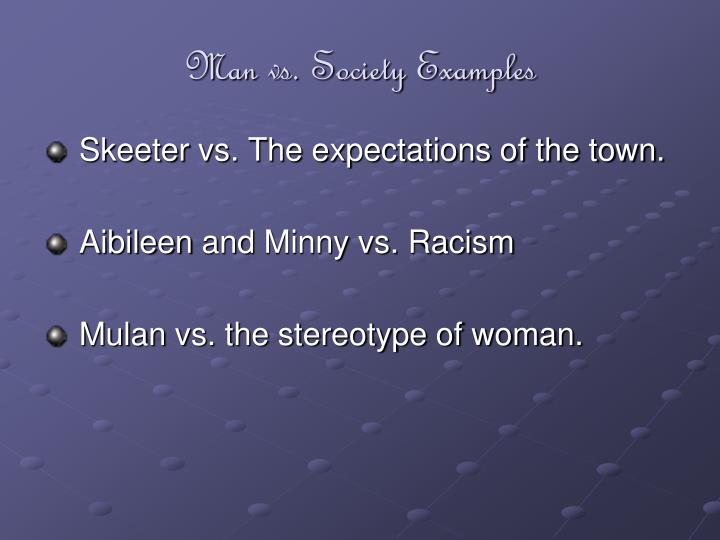 Man vs. Society Examples

Skeeter vs. The expectations of the town.

Aibileen and Minny vs. Racism

Mulan vs. the stereotype of woman.